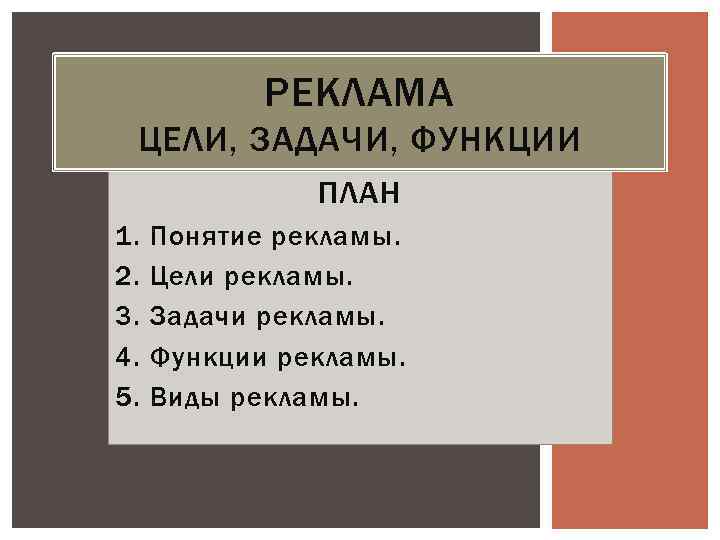 РЕКЛАМА
ЦЕЛИ, ЗАДАЧИ, ФУНКЦИИ

ПЛАН

1. Понятие рекламы.
2. Цели рекламы.
3. Задачи рекламы.
4. Функции рекламы.
5. Виды рекламы.